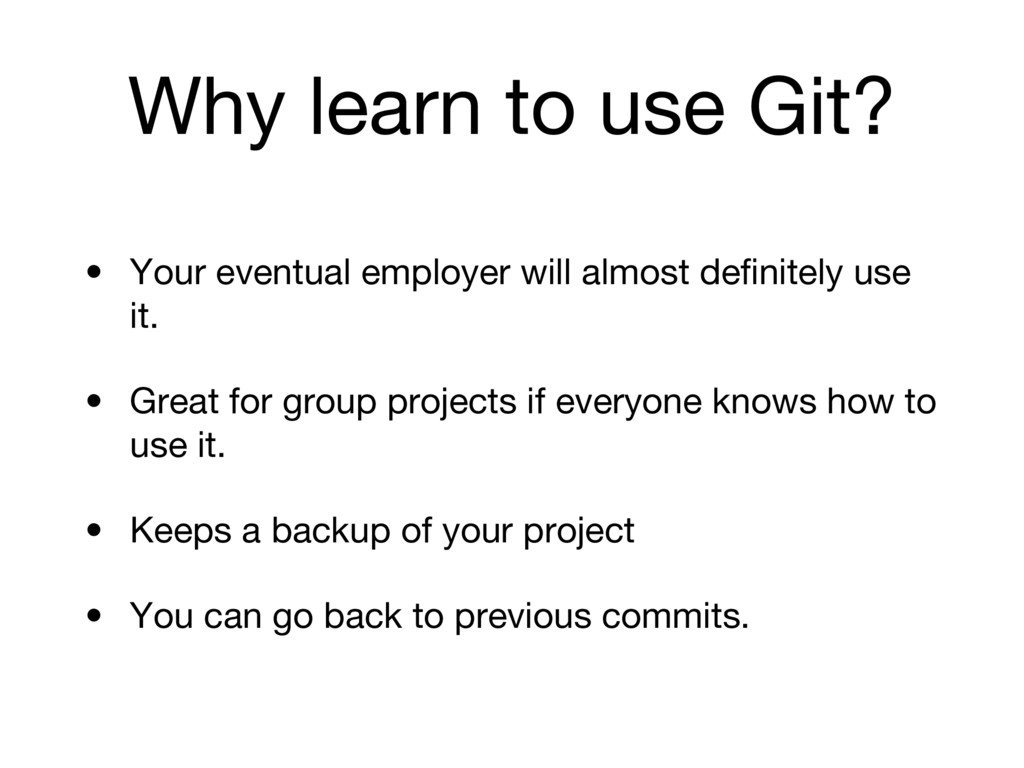 Why learn to use Git?

• Your eventual employer will almost definitely use it.

• Great for group projects if everyone knows how to use it.

• Keeps a backup of your project

• You can go back to previous commits.